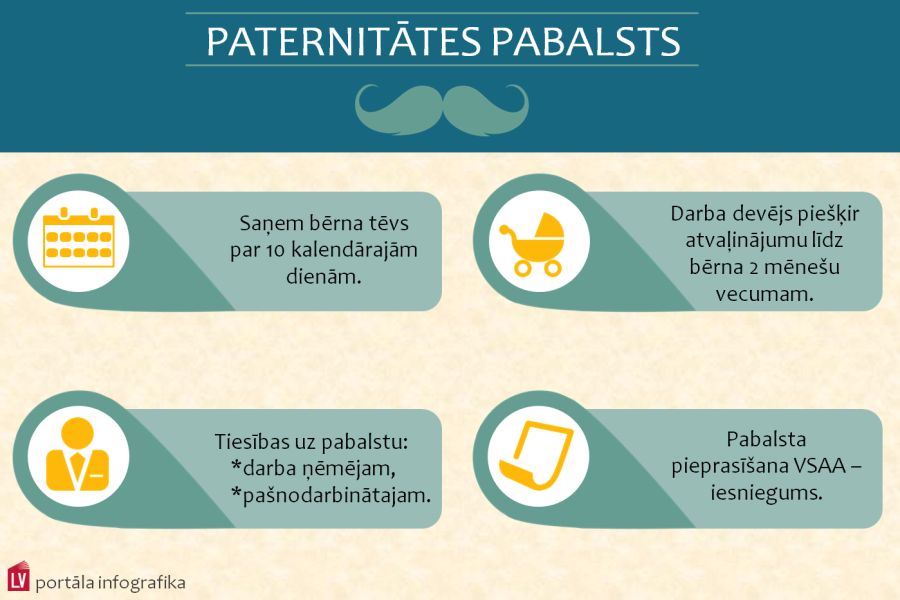 PATERNITĀTES PABALSTS

Saņem bērna tēvs par 10 kalendārajām dienām.

Darba devējs piešķir atvaļinājumu līdz bērna 2 mēnešu vecumam.

Tiesības uz pabalstu:
*darba ņēmējam,
*pašnodarbinātajam.

Pabalsta pieprasīšana VSAA – iesniegums.

LV portāla infografika